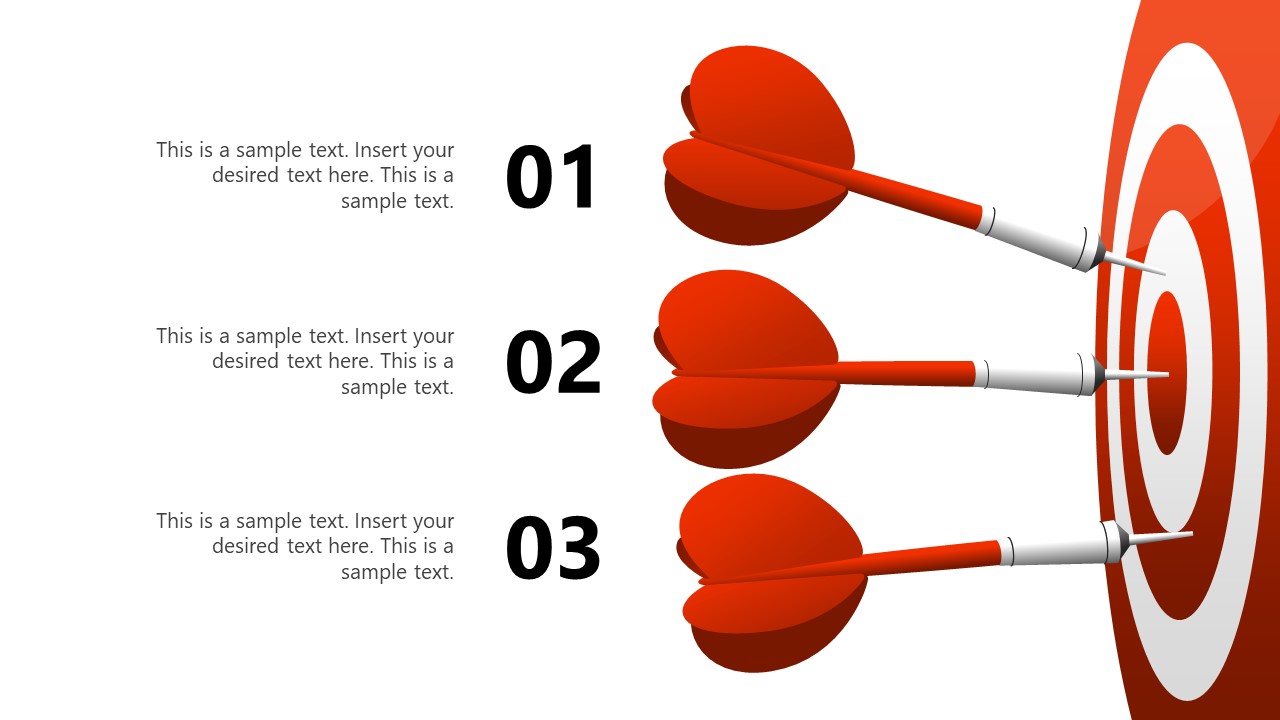 This is a sample text. Insert your desired text here. This is a sample text.

01

This is a sample text. Insert your desired text here. This is a sample text.

02

This is a sample text. Insert your desired text here. This is a sample text.

03